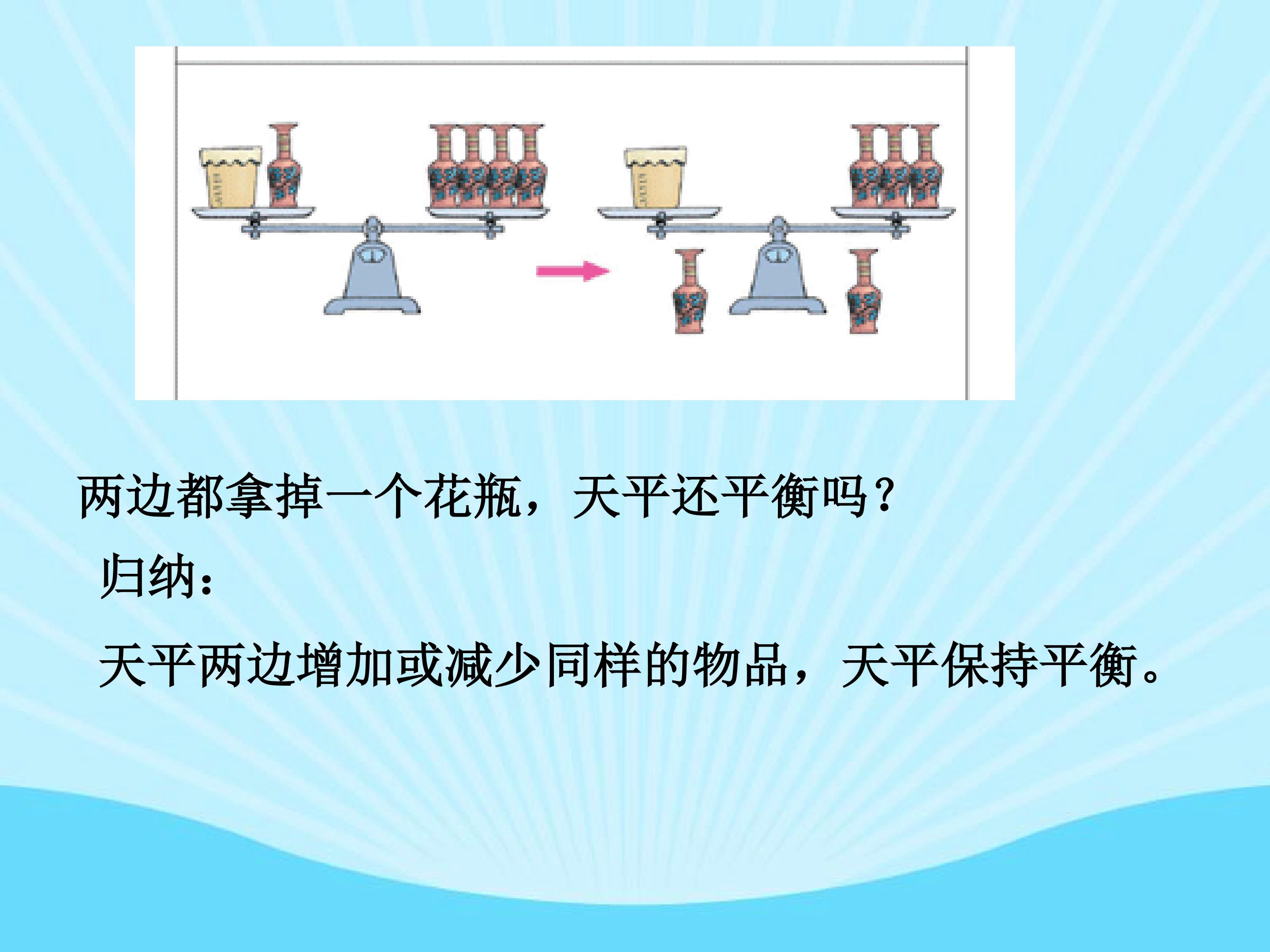 两边都拿掉一个花瓶，天平还平衡吗？

归纳：

天平两边增加或减少同样的物品，天平保持平衡。